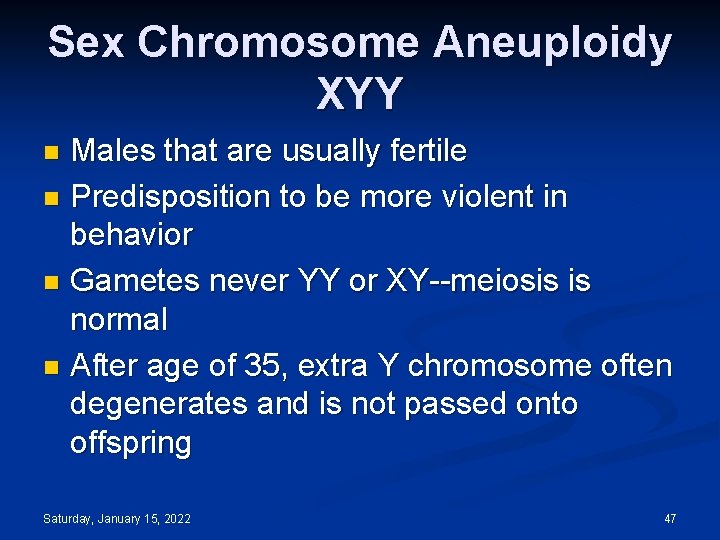 Sex Chromosome Aneuploidy
XYY

- Males that are usually fertile
- Predisposition to be more violent in behavior
- Gametes never YY or XY--meiosis is normal
- After age of 35, extra Y chromosome often degenerates and is not passed onto offspring

Saturday, January 15, 2022

47